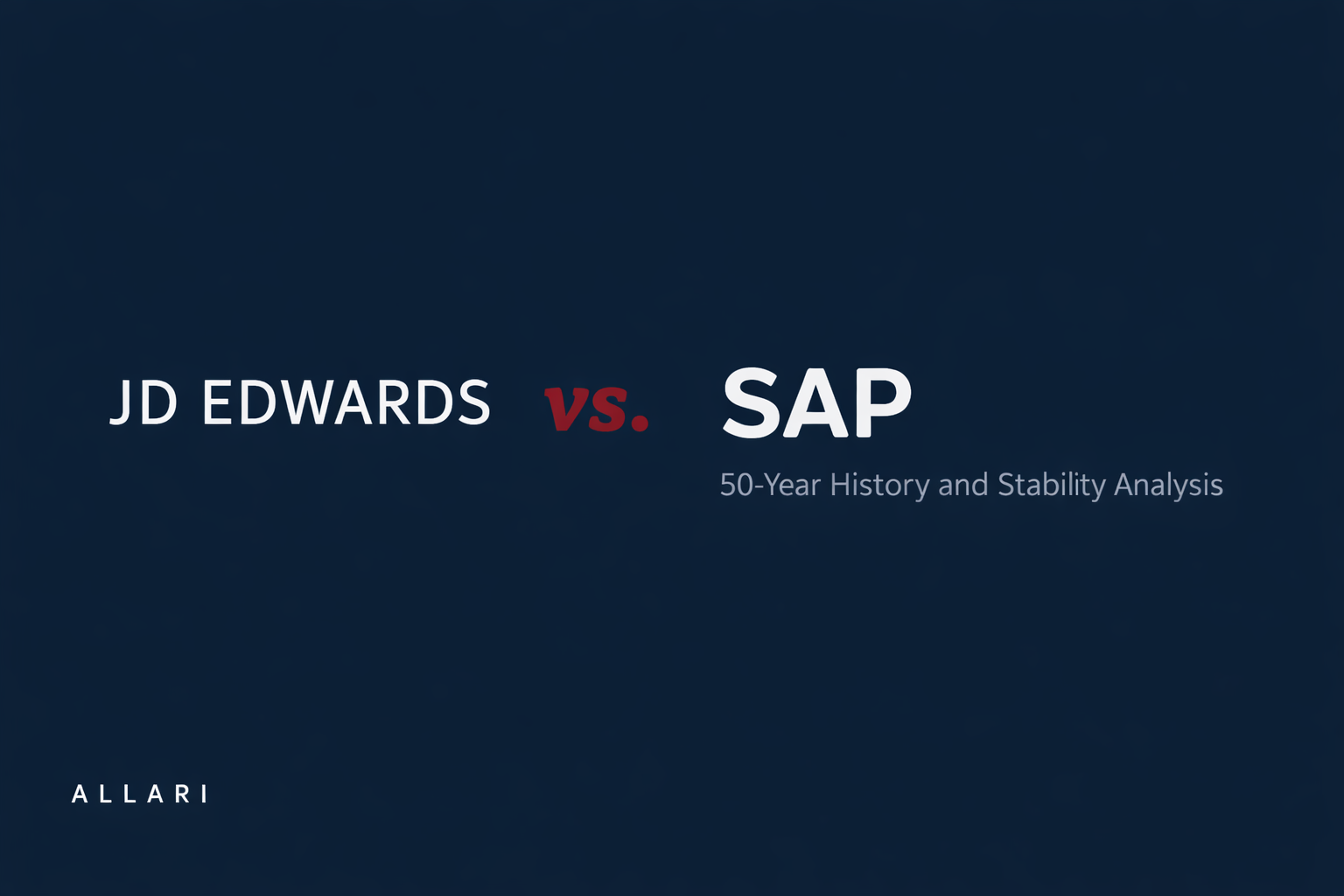 JD EDWARDS vs. SAP

50-Year History and Stability Analysis

ALLARI